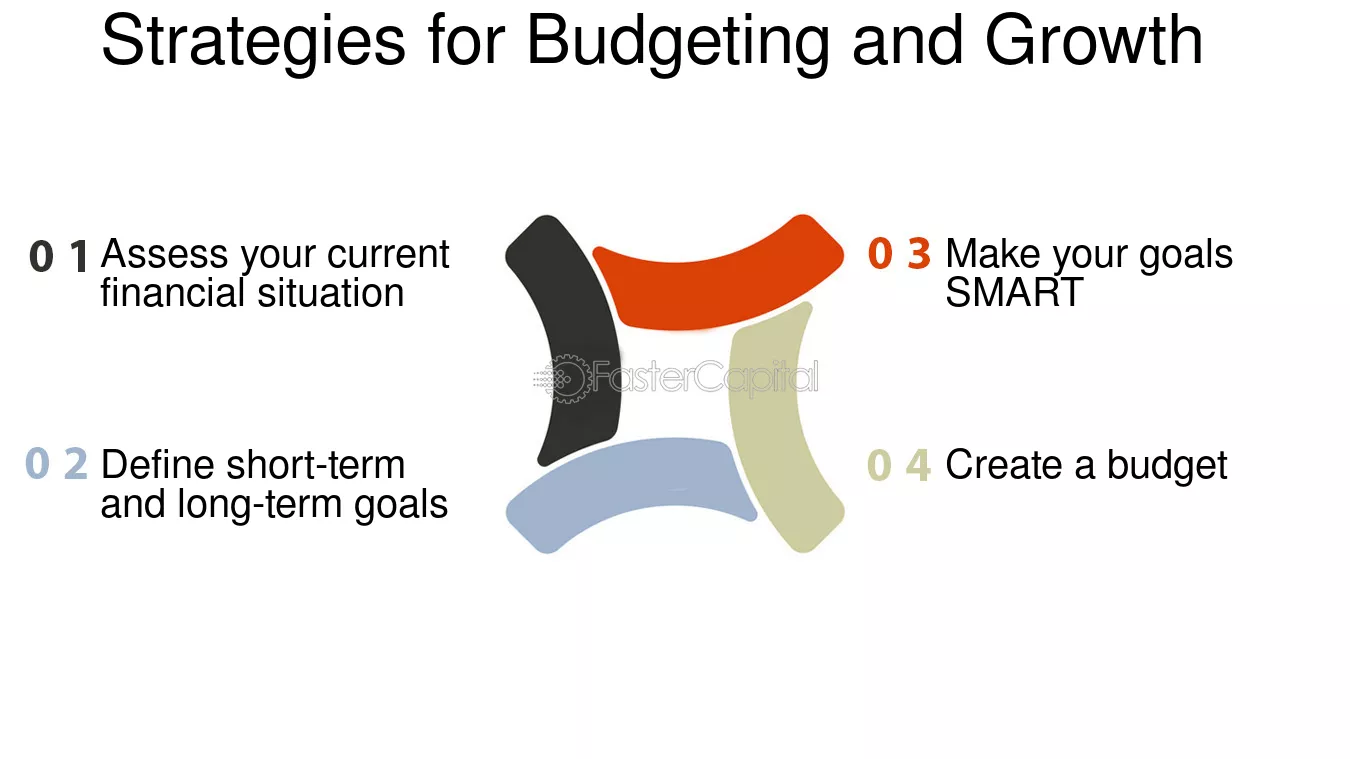 Strategies for Budgeting and Growth

0 1 Assess your current financial situation

0 2 Define short-term and long-term goals

0 3 Make your goals SMART

0 4 Create a budget

FasterCapital